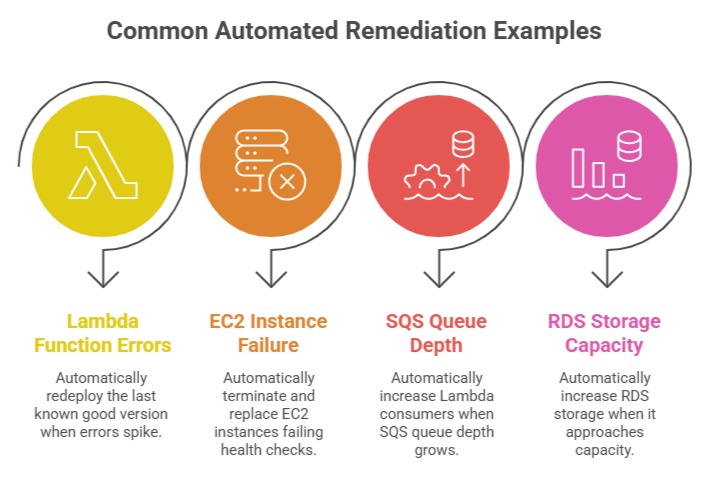 Common Automated Remediation Examples

Lambda Function Errors

Automatically redeploy the last known good version when errors spike.

EC2 Instance Failure

Automatically terminate and replace EC2 instances failing health checks.

SQS Queue Depth

Automatically increase Lambda consumers when SQS queue depth grows.

RDS Storage Capacity

Automatically increase RDS storage when it approaches capacity.